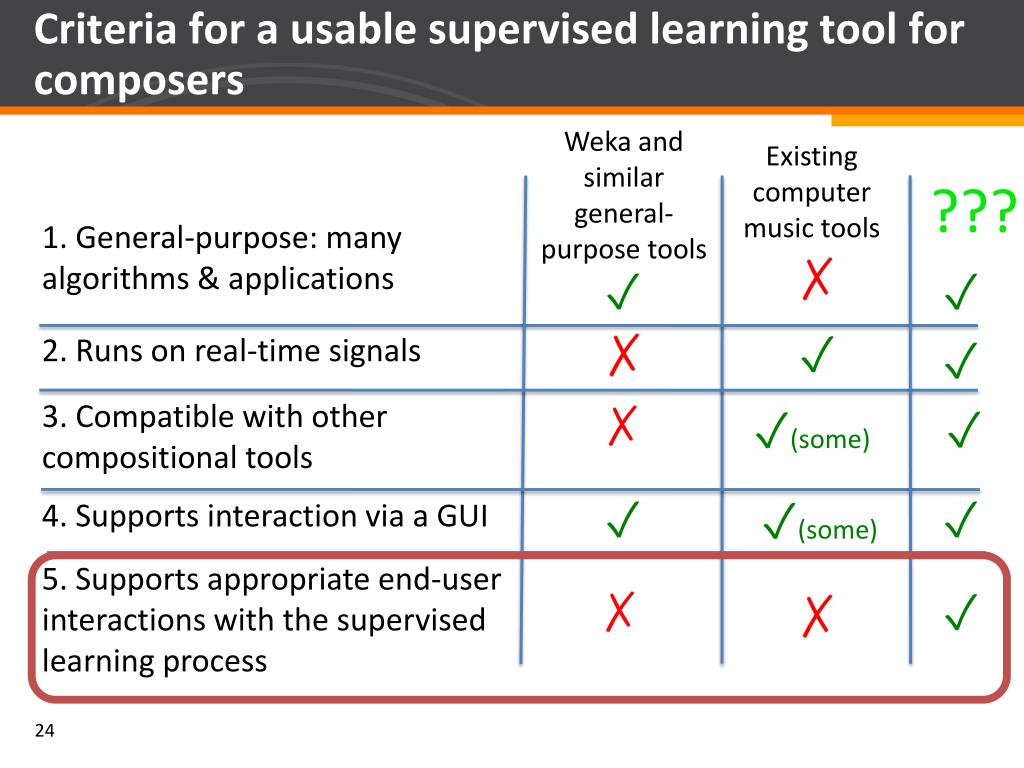 Criteria for a usable supervised learning tool for composers

| | Weka and similar general-purpose tools | Existing computer music tools | ??? |
|---|---|---|---|
| 1. General-purpose: many algorithms & applications | ✓ | ✗ | ✓ |
| 2. Runs on real-time signals | ✗ | ✓ | ✓ |
| 3. Compatible with other compositional tools | ✗ | ✓(some) | ✓ |
| 4. Supports interaction via a GUI | ✓ | ✓(some) | ✓ |
| 5. Supports appropriate end-user interactions with the supervised learning process | ✗ | ✗ | ✓ |

24